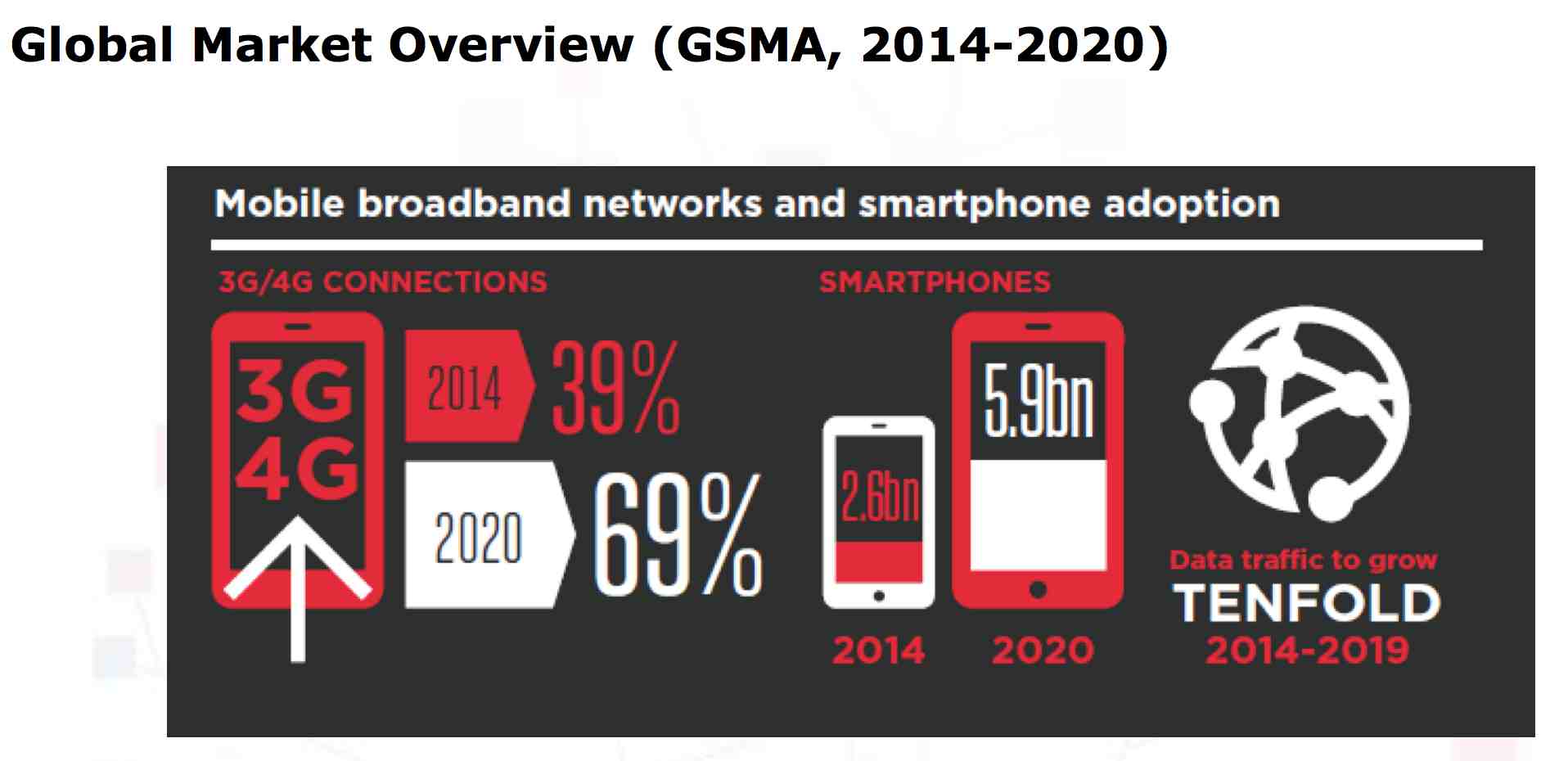 Global Market Overview (GSMA, 2014-2020)

Mobile broadband networks and smartphone adoption

3G/4G CONNECTIONS

3G
4G

2014 39%

2020 69%

SMARTPHONES

2.6bn

5.9bn

2014 2020

Data traffic to grow
TENFOLD
2014-2019